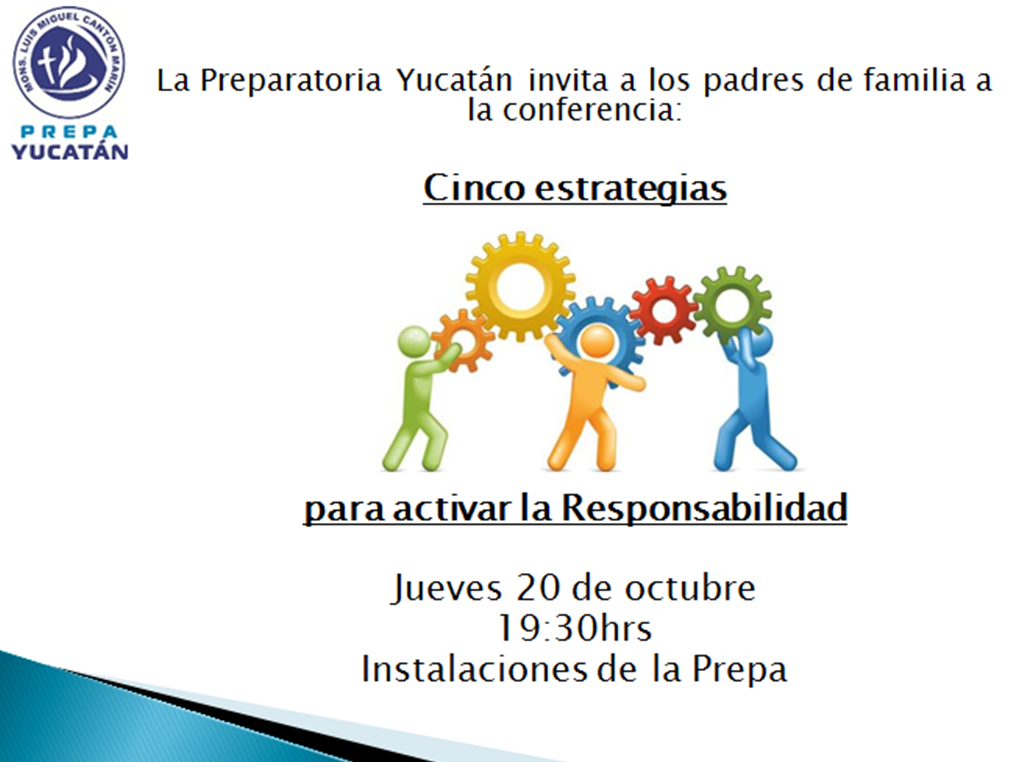 MONS. LUIS MIGUEL CANTÓN MARÍN
PREPA
YUCATÁN

La Preparatoria Yucatán invita a los padres de familia a la conferencia:

Cinco estrategias

para activar la Responsabilidad

Jueves 20 de octubre
19:30hrs
Instalaciones de la Prepa